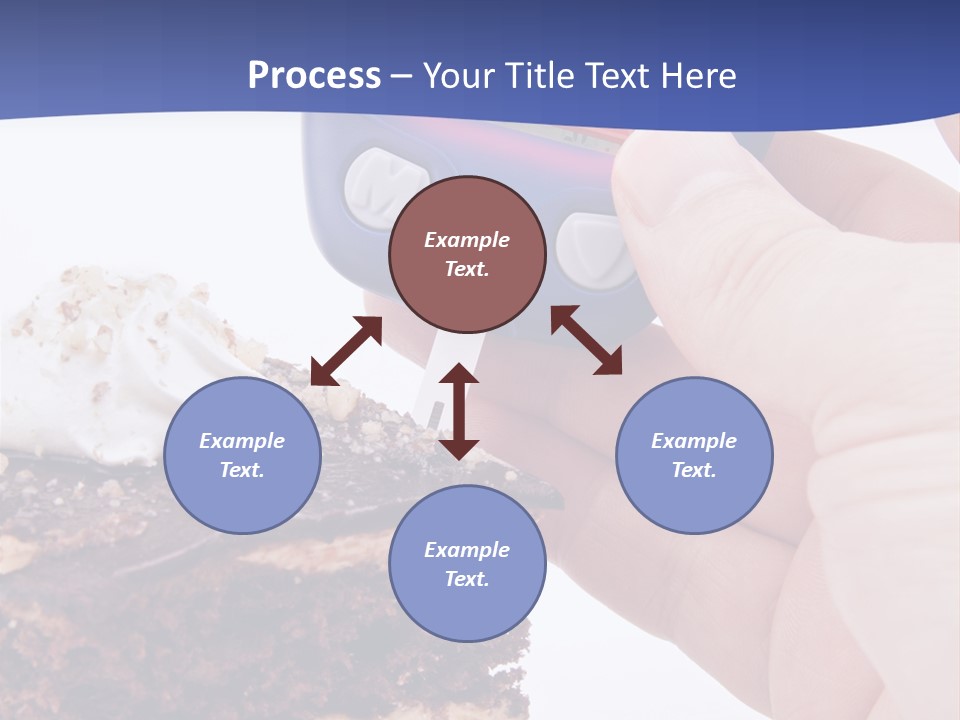 Process – Your Title Text Here

Example Text.

Example Text.

Example Text.

Example Text.